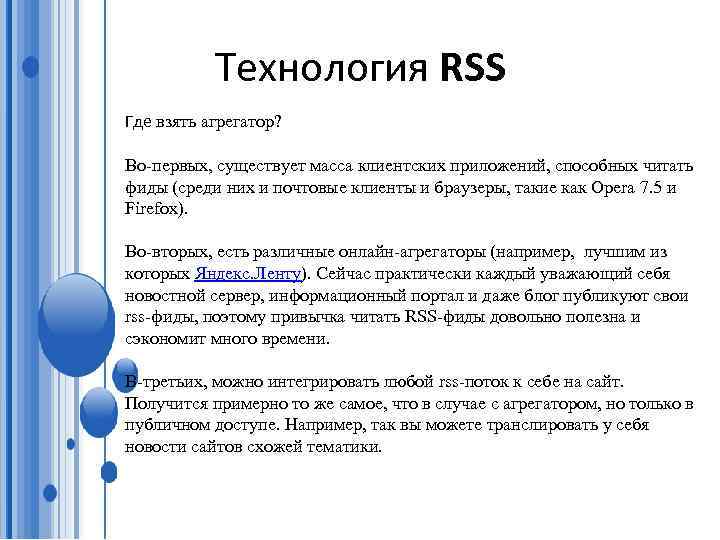 Технология RSS

Где взять агрегатор?

Во-первых, существует масса клиентских приложений, способных читать фиды (среди них и почтовые клиенты и браузеры, такие как Opera 7.5 и Firefox).

Во-вторых, есть различные онлайн-агрегаторы (например, лучшим из которых Яндекс.Ленту). Сейчас практически каждый уважающий себя новостной сервер, информационный портал и даже блог публикуют свои rss-фиды, поэтому привычка читать RSS-фиды довольно полезна и сэкономит много времени.

В-третьих, можно интегрировать любой rss-поток к себе на сайт. Получится примерно то же самое, что в случае с агрегатором, но только в публичном доступе. Например, так вы можете транслировать у себя новости сайтов схожей тематики.